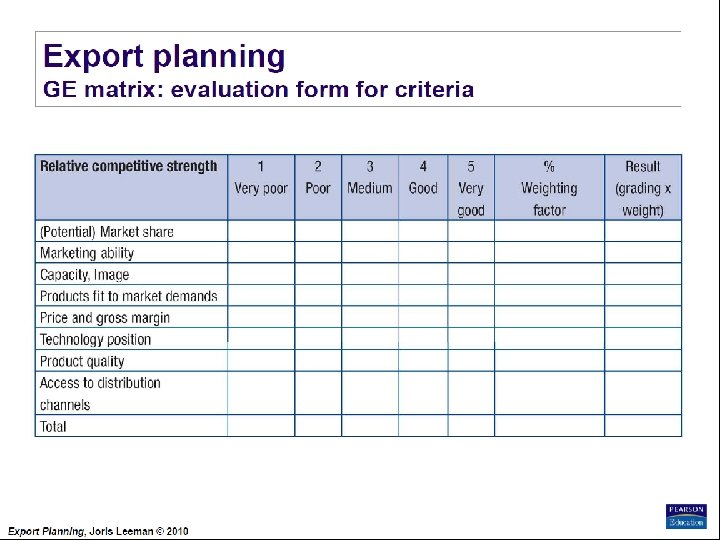 Export planning
GE matrix: evaluation form for criteria

| Relative competitive strength | 1 Very poor | 2 Poor | 3 Medium | 4 Good | 5 Very good | % Weighting factor | Result (grading x weight) |
|---|---|---|---|---|---|---|---|
| (Potential) Market share | | | | | | | |
| Marketing ability | | | | | | | |
| Capacity, Image | | | | | | | |
| Products fit to market demands | | | | | | | |
| Price and gross margin | | | | | | | |
| Technology position | | | | | | | |
| Product quality | | | | | | | |
| Access to distribution channels | | | | | | | |
| Total | | | | | | | |

Export Planning, Joris Leeman © 2010

PEARSON Education